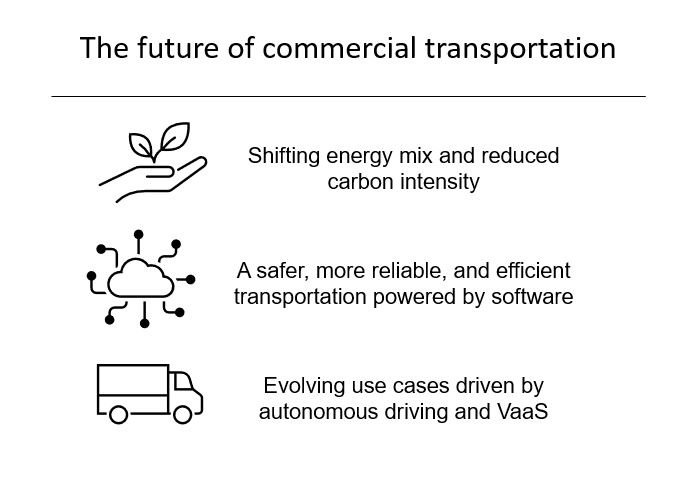 The future of commercial transportation

Shifting energy mix and reduced carbon intensity

A safer, more reliable, and efficient transportation powered by software

Evolving use cases driven by autonomous driving and VaaS